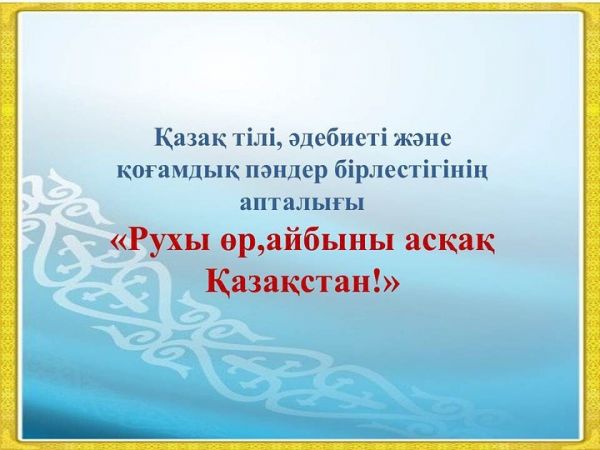 Қазақ тілі, әдебиеті және қоғамдық пәндер бірлестігінің апталығы

«Рухы өр,айбыны асқақ Қазақстан!»